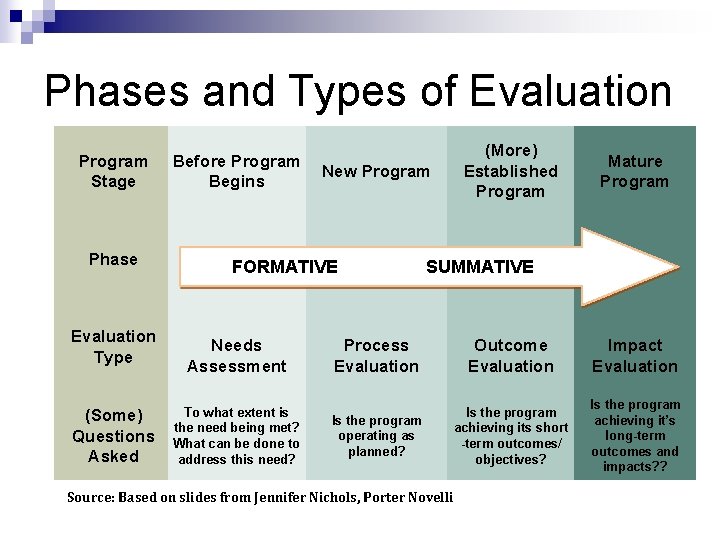 Phases and Types of Evaluation

| Program Stage | Before Program Begins | New Program | (More) Established Program | Mature Program |
|---|---|---|---|---|
| Phase | FORMATIVE | | SUMMATIVE | |
| Evaluation Type | Needs Assessment | Process Evaluation | Outcome Evaluation | Impact Evaluation |
| (Some) Questions Asked | To what extent is the need being met? What can be done to address this need? | Is the program operating as planned? | Is the program achieving its short -term outcomes/ objectives? | Is the program achieving it's long-term outcomes and impacts?? |

Source: Based on slides from Jennifer Nichols, Porter Novelli